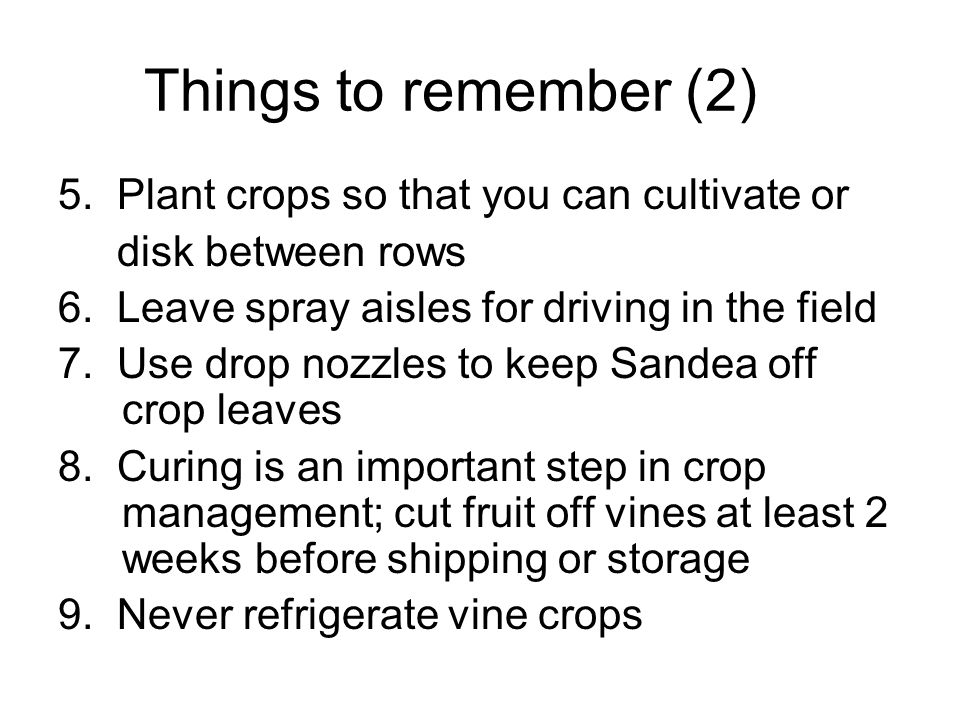 Things to remember (2)

5. Plant crops so that you can cultivate or disk between rows
6. Leave spray aisles for driving in the field
7. Use drop nozzles to keep Sandea off crop leaves
8. Curing is an important step in crop management; cut fruit off vines at least 2 weeks before shipping or storage
9. Never refrigerate vine crops